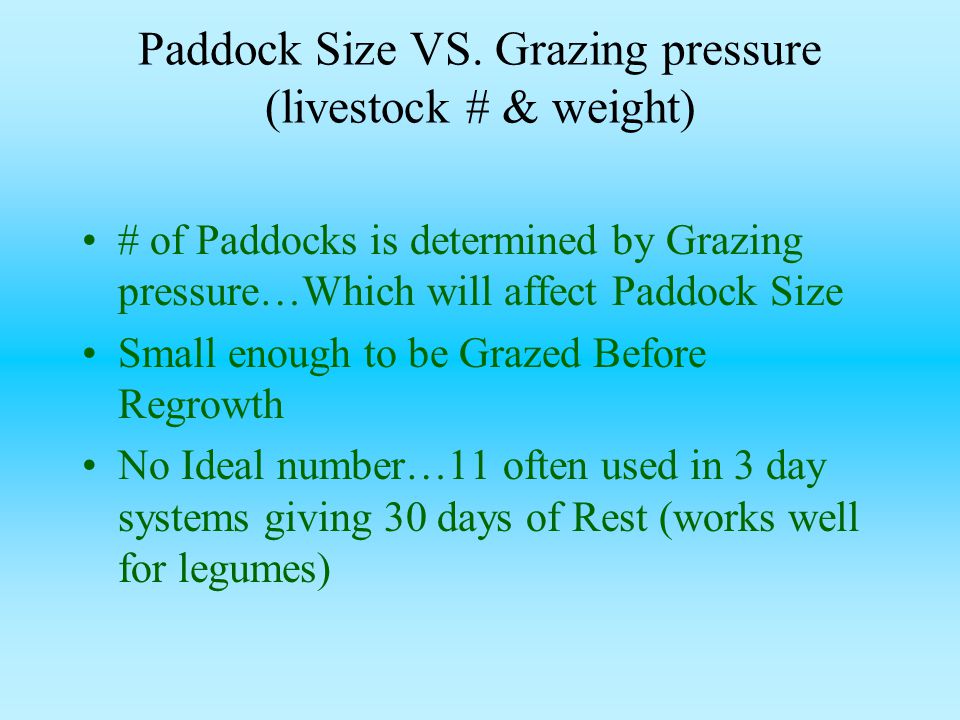 Paddock Size VS. Grazing pressure (livestock # & weight)

• # of Paddocks is determined by Grazing pressure…Which will affect Paddock Size

• Small enough to be Grazed Before Regrowth

• No Ideal number…11 often used in 3 day systems giving 30 days of Rest (works well for legumes)